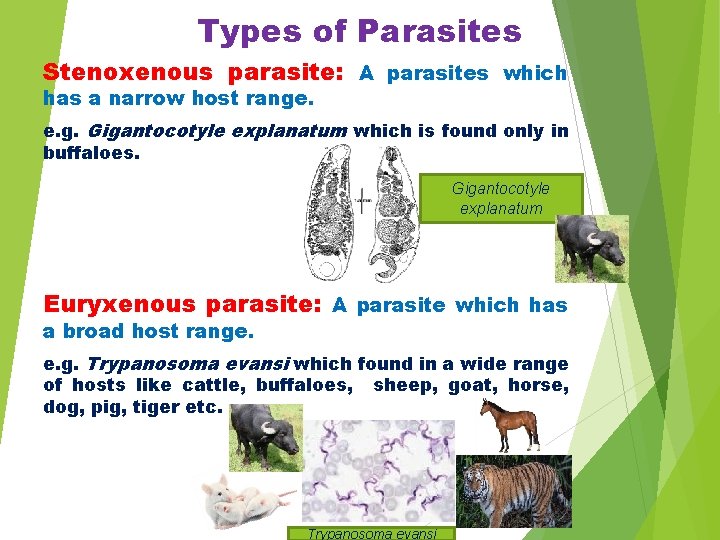 Types of Parasites

Stenoxenous parasite: A parasites which has a narrow host range.

e.g. Gigantocotyle explanatum which is found only in buffaloes.

Gigantocotyle explanatum

Euryxenous parasite: A parasite which has a broad host range.

e.g. Trypanosoma evansi which found in a wide range of hosts like cattle, buffaloes, sheep, goat, horse, dog, pig, tiger etc.

Trypanosoma evansi